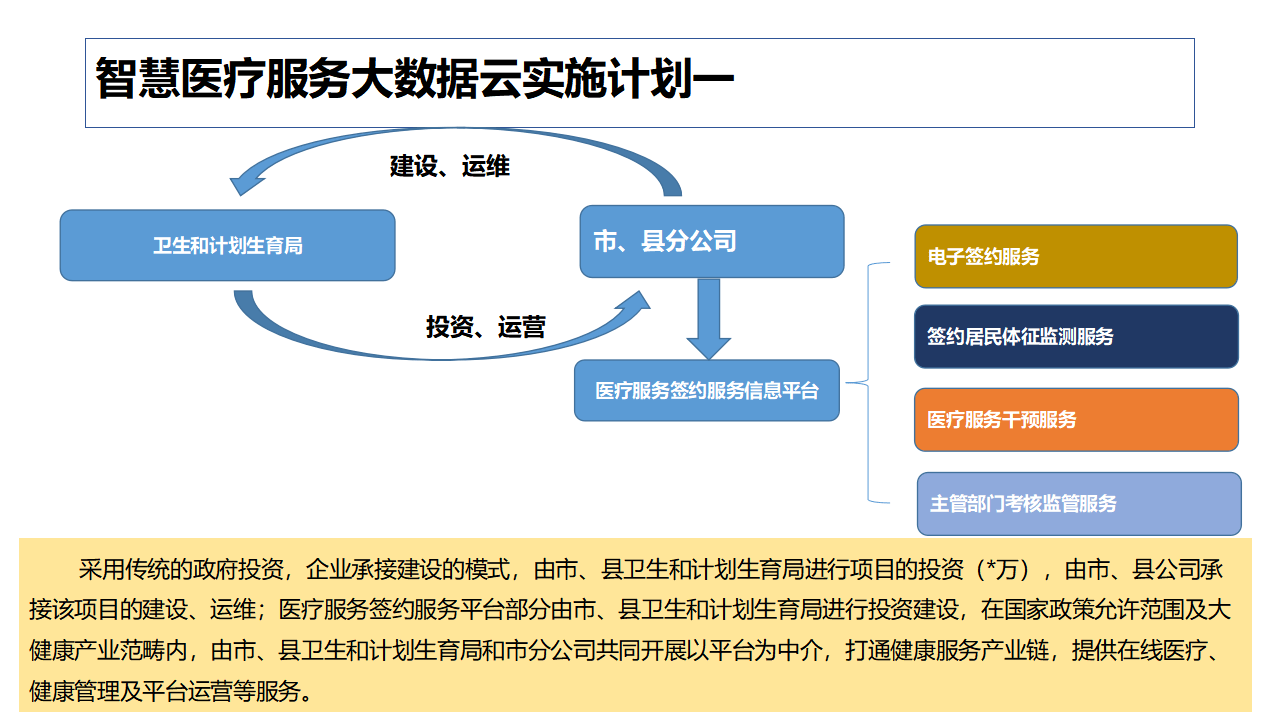 智慧医疗服务大数据云实施计划一

建设、运维

卫生和计划生育局

市、县分公司

投资、运营

医疗服务签约服务信息平台

电子签约服务

签约居民体征监测服务

医疗服务干预服务

主管部门考核监管服务

采用传统的政府投资，企业承接建设的模式，由市、县卫生和计划生育局进行项目的投资（*万），由市、县公司承接该项目的建设、运维；医疗服务签约服务平台部分由市、县卫生和计划生育局进行投资建设，在国家政策允许范围及大健康产业范畴内，由市、县卫生和计划生育局和市分公司共同开展以平台为中介，打通健康服务产业链，提供在线医疗、健康管理及平台运营等服务。